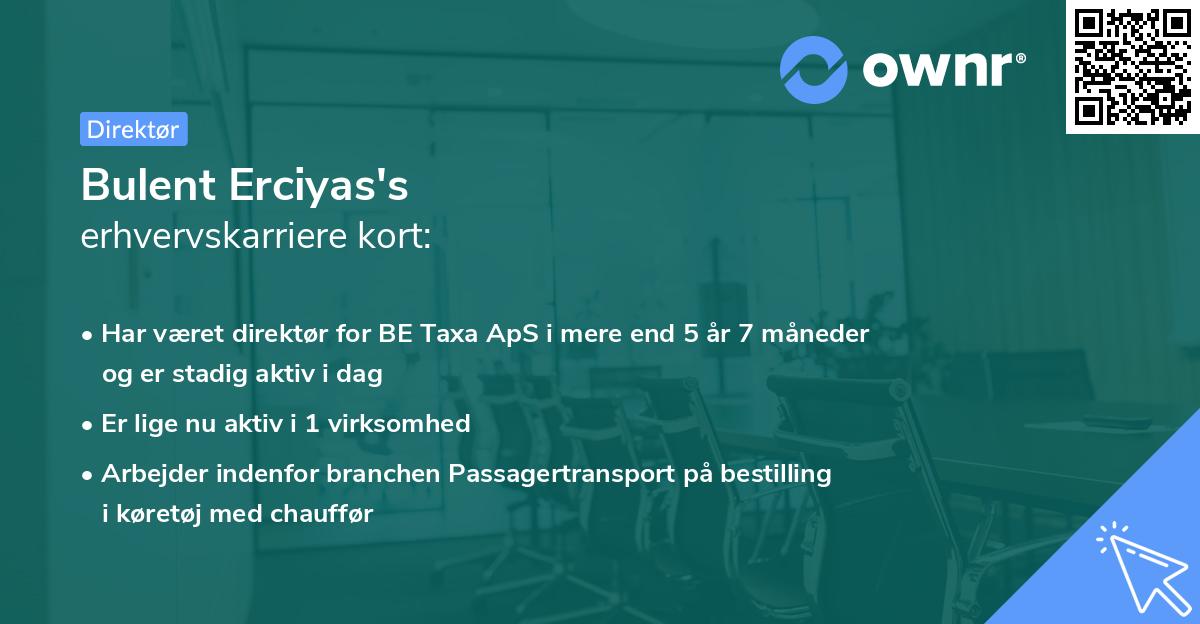 ownr®

Direktør

Bulent Erciyas's
erhvervskarriere kort:

• Har været direktør for BE Taxa ApS i mere end 5 år 7 måneder og er stadig aktiv i dag

• Er lige nu aktiv i 1 virksomhed

• Arbejder indenfor branchen Passagertransport på bestilling i køretøj med chauffør